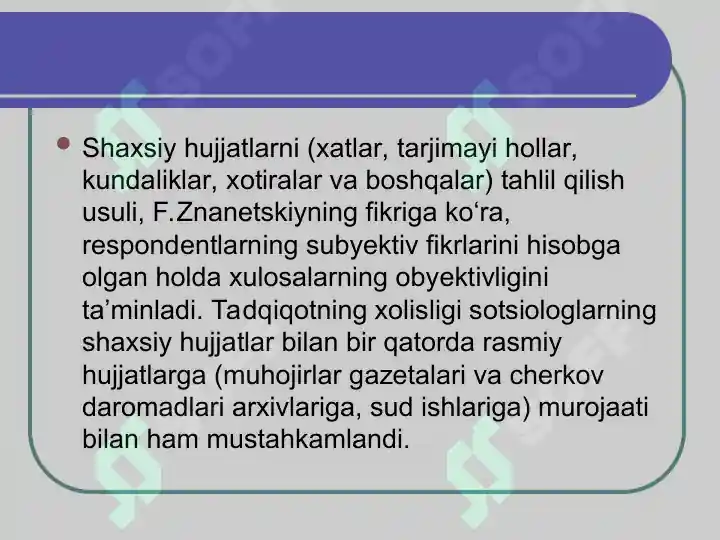 Shaxsiy hujjatlarni (xatlar, tarjimayi hollar, kundaliklar, xotiralar va boshqalar) tahlil qilish usuli, F.Znanetskiyning fikriga ko‘ra, respondentlarning subyektiv fikrlarini hisobga olgan holda xulosalarning obyektivligini ta’minladi. Tadqiqotning xolisligi sotsiologlarning shaxsiy hujjatlar bilan bir qatorda rasmiy hujjatlarga (muhojirlar gazetalari va cherkov daromadlari arxivlariga, sud ishlariga) murojaati bilan ham mustahkamlandi.